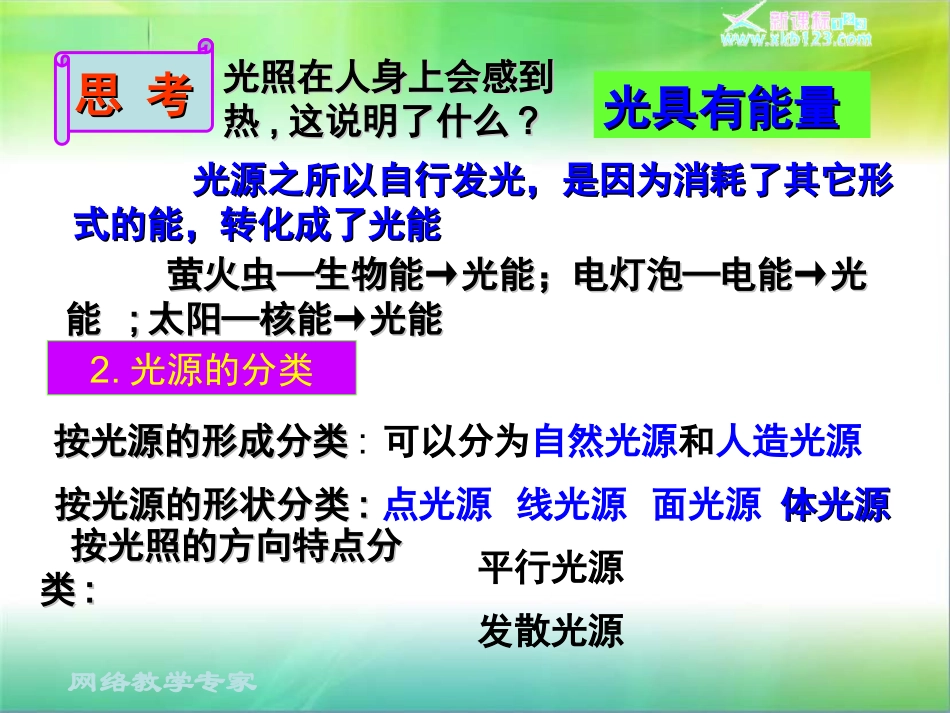 新课标
www.xkb123.com

思 考

光照在人身上会感到热，这说明了什么？

光具有能量

光源之所以自行发光，是因为消耗了其它形式的能，转化成了光能

萤火虫—生物能→光能；电灯泡—电能→光能 ；太阳—核能→光能

2. 光源的分类

按光源的形成分类：可以分为自然光源和人造光源

按光源的形状分类：点光源 线光源 面光源 体光源

按光照的方向特点分类：

平行光源

发散光源

网络教学专家